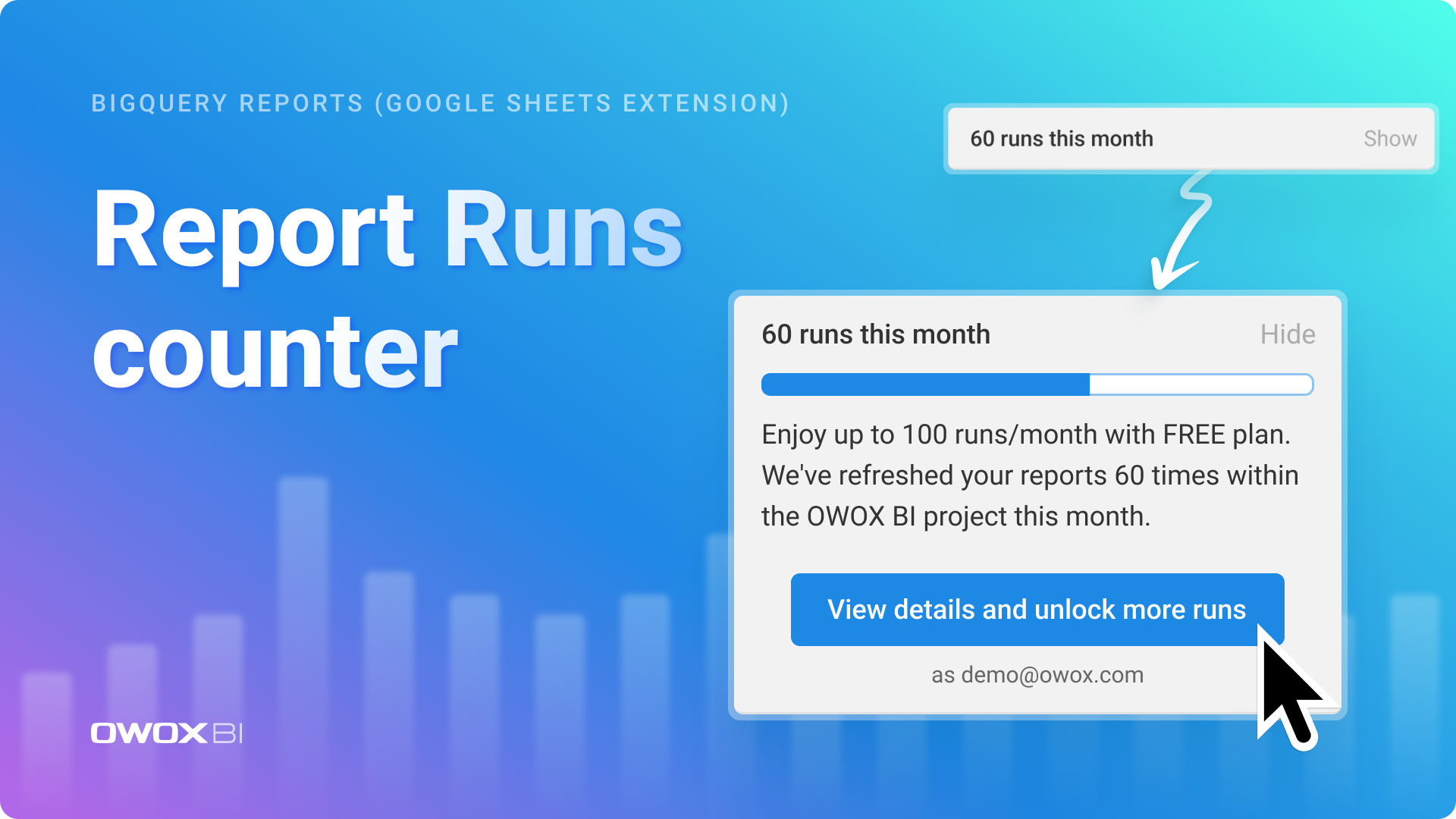 BIGQUERY REPORTS (GOOGLE SHEETS EXTENSION)

Report Runs counter

60 runs this month Show

60 runs this month Hide

Enjoy up to 100 runs/month with FREE plan. We've refreshed your reports 60 times within the OWOX BI project this month.

View details and unlock more runs

as demo@owox.com

OWOX BI